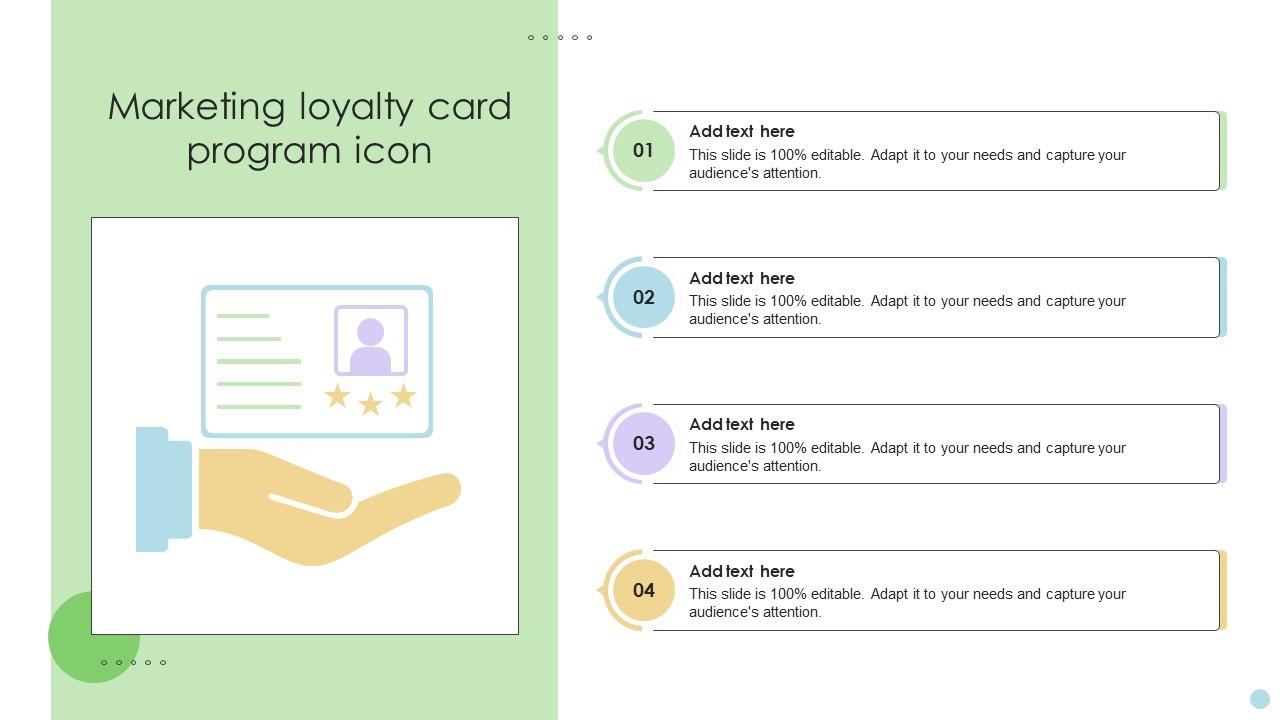 Marketing loyalty card program icon

01
Add text here
This slide is 100% editable. Adapt it to your needs and capture your audience's attention.

02
Add text here
This slide is 100% editable. Adapt it to your needs and capture your audience's attention.

03
Add text here
This slide is 100% editable. Adapt it to your needs and capture your audience's attention.

04
Add text here
This slide is 100% editable. Adapt it to your needs and capture your audience's attention.